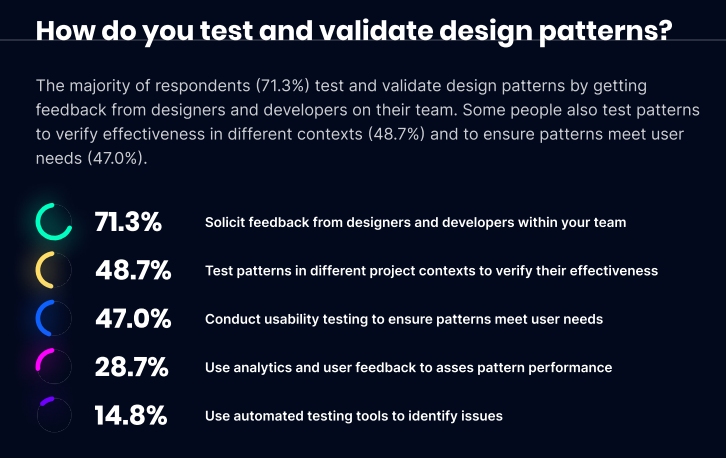 How do you test and validate design patterns?

The majority of respondents (71.3%) test and validate design patterns by getting feedback from designers and developers on their team. Some people also test patterns to verify effectiveness in different contexts (48.7%) and to ensure patterns meet user needs (47.0%).

71.3% Solicit feedback from designers and developers within your team

48.7% Test patterns in different project contexts to verify their effectiveness

47.0% Conduct usability testing to ensure patterns meet user needs

28.7% Use analytics and user feedback to asses pattern performance

14.8% Use automated testing tools to identify issues